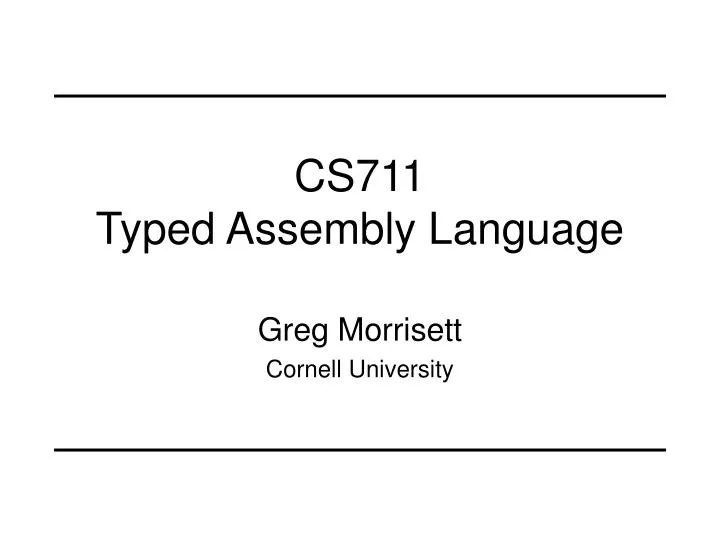 CS711
Typed Assembly Language

Greg Morrisett

Cornell University